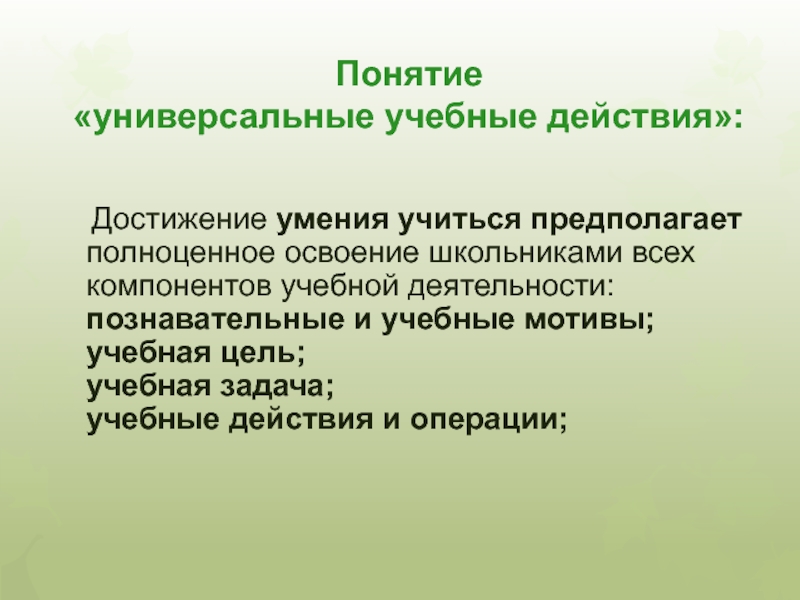 Понятие
«универсальные учебные действия»:

Достижение умения учиться предполагает полноценное освоение школьниками всех компонентов учебной деятельности:
познавательные и учебные мотивы;
учебная цель;
учебная задача;
учебные действия и операции;